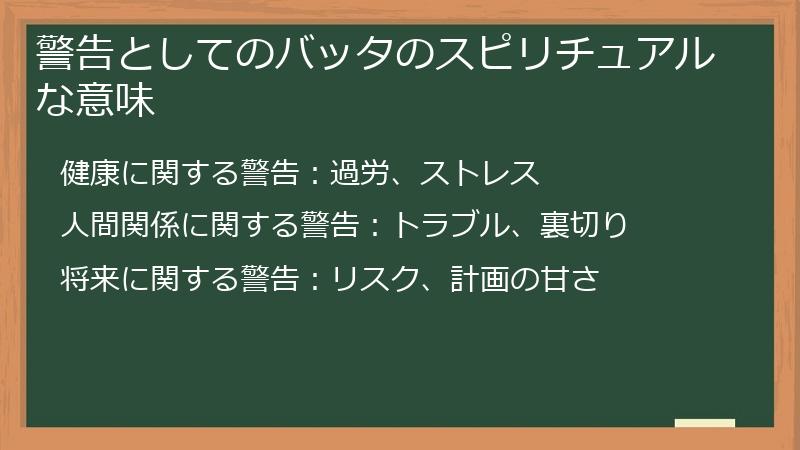 警告としてのバッタのスピリチュアルな意味

健康に関する警告：過労、ストレス

人間関係に関する警告：トラブル、裏切り

将来に関する警告：リスク、計画の甘さ